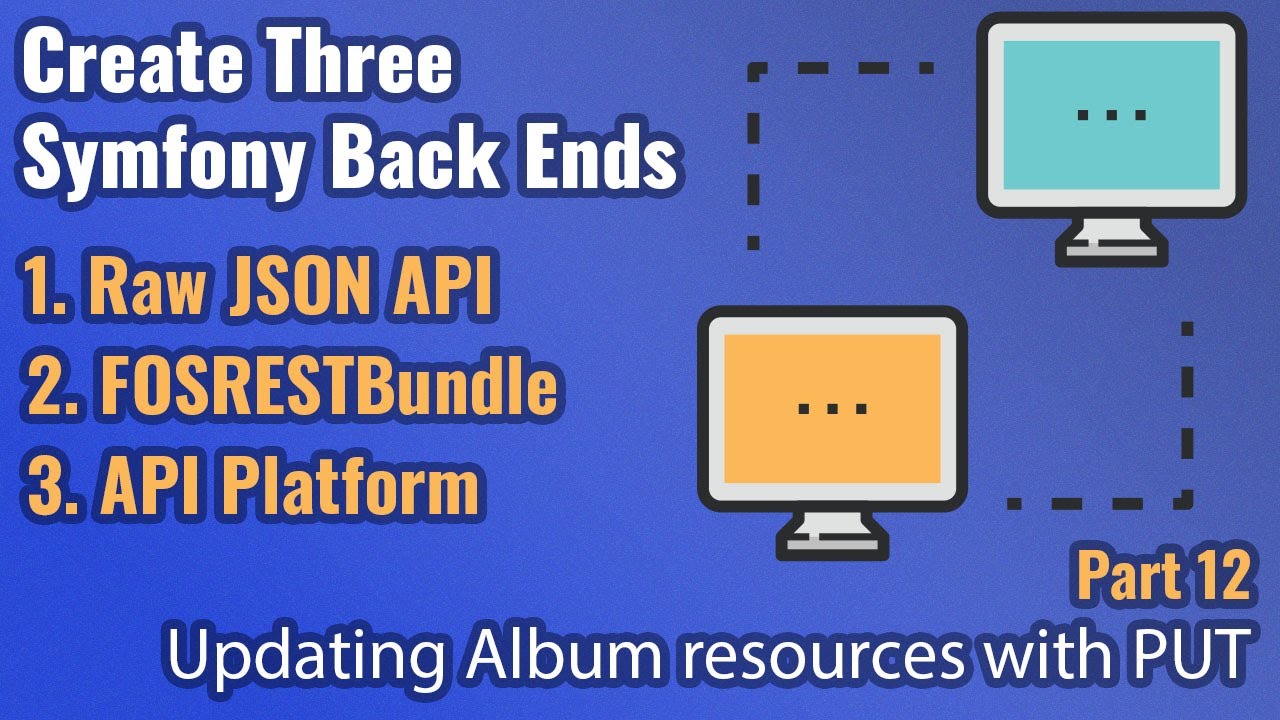 Create Three Symfony Back Ends

1. Raw JSON API
2. FOSRESTBundle
3. API Platform

...

...

Part 12
Updating Album resources with PUT